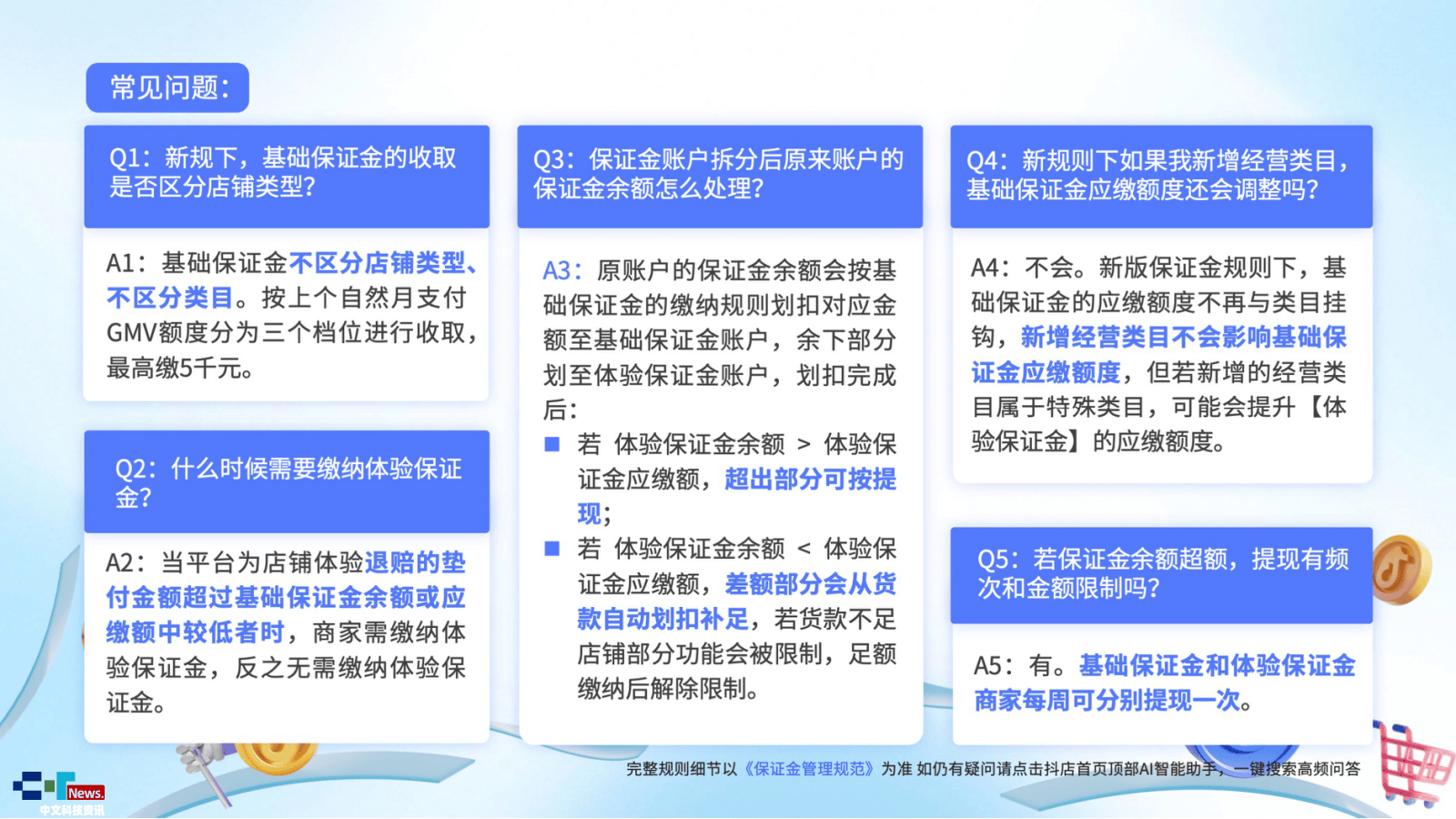 常见问题：

Q1：新规下，基础保证金的收取是否区分店铺类型？

A1：基础保证金不区分店铺类型、不区分类目。按上个自然月支付GMV额度分为三个档位进行收取，最高缴5千元。

Q2：什么时候需要缴纳体验保证金？

A2：当平台为店铺体验退赔的垫付金额超过基础保证金余额或应缴额中较低者时，商家需缴纳体验保证金，反之无需缴纳体验保证金。

Q3：保证金账户拆分后原来账户的保证金余额怎么处理？

A3：原账户的保证金余额会按基础保证金的缴纳规则划扣对应金额至基础保证金账户，余下部分划至体验保证金账户，划扣完成后：

■ 若 体验保证金余额 > 体验保证金应缴额，超出部分可按提现；

■ 若 体验保证金余额 < 体验保证金应缴额，差额部分会从货款自动划扣补足，若货款不足店铺部分功能会被限制，足额缴纳后解除限制。

Q4：新规则下如果我新增经营类目，基础保证金应缴额度还会调整吗？

A4：不会。新版保证金规则下，基础保证金的应缴额度不再与类目挂钩，新增经营类目不会影响基础保证金应缴额度，但若新增的经营类目属于特殊类目，可能会提升【体验保证金】的应缴额度。

Q5：若保证金余额超额，提现有频次和金额限制吗？

A5：有。基础保证金和体验保证金商家每周可分别提现一次。

完整规则细节以《保证金管理规范》为准 如仍有疑问请点击抖店首页顶部AI智能助手，一键搜索高频问答

News.
中文科技资讯